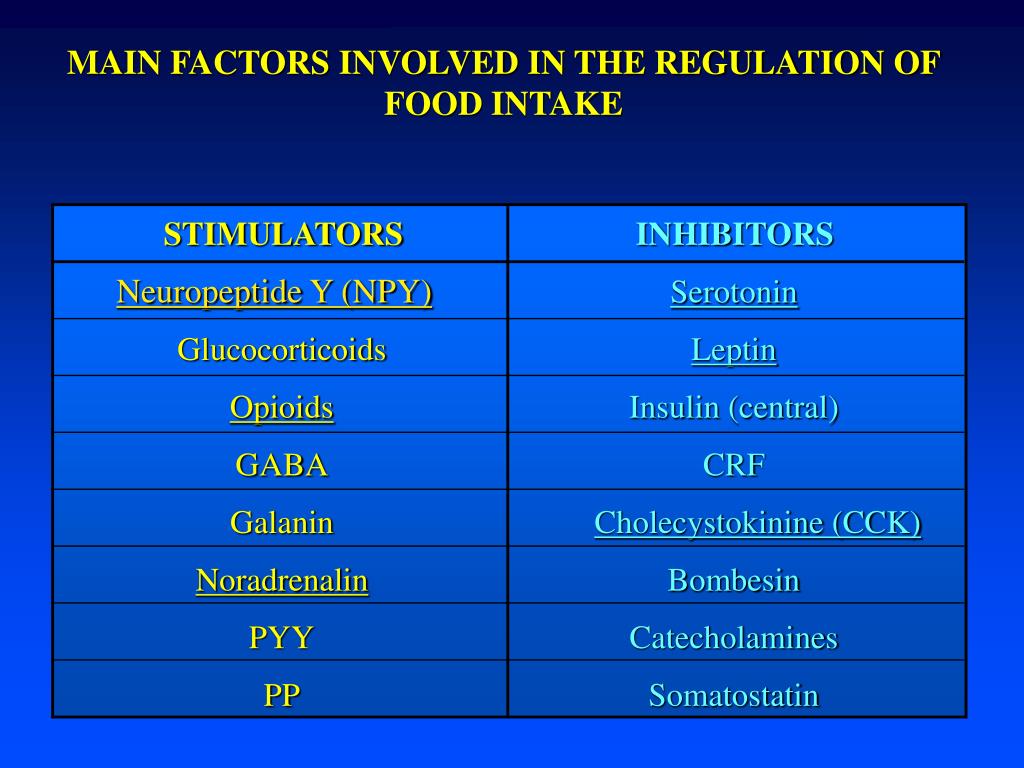 MAIN FACTORS INVOLVED IN THE REGULATION OF FOOD INTAKE

| STIMULATORS | INHIBITORS |
|---|---|
| Neuropeptide Y (NPY) | Serotonin |
| Glucocorticoids | Leptin |
| Opioids | Insulin (central) |
| GABA | CRF |
| Galanin | Cholecystokinine (CCK) |
| Noradrenalin | Bombesin |
| PYY | Catecholamines |
| PP | Somatostatin |